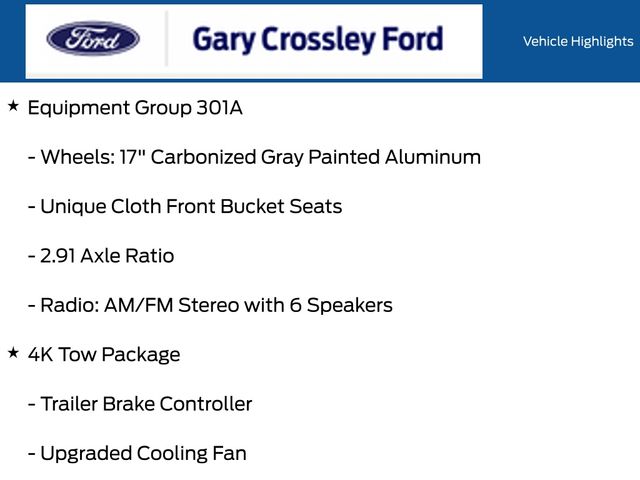 Ford

Gary Crossley Ford

Vehicle Highlights

★ Equipment Group 301A

- Wheels: 17" Carbonized Gray Painted Aluminum

- Unique Cloth Front Bucket Seats

- 2.91 Axle Ratio

- Radio: AM/FM Stereo with 6 Speakers

★ 4K Tow Package

- Trailer Brake Controller

- Upgraded Cooling Fan